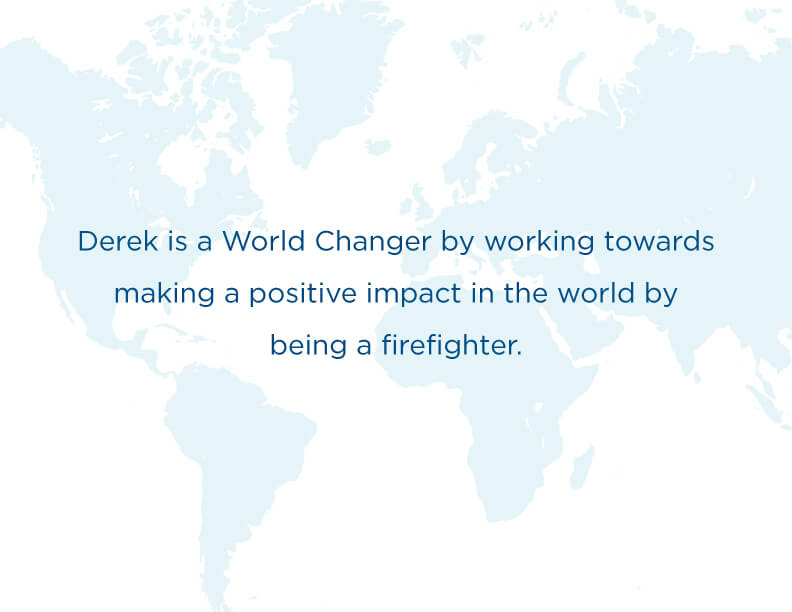 Derek is a World Changer by working towards making a positive impact in the world by being a firefighter.